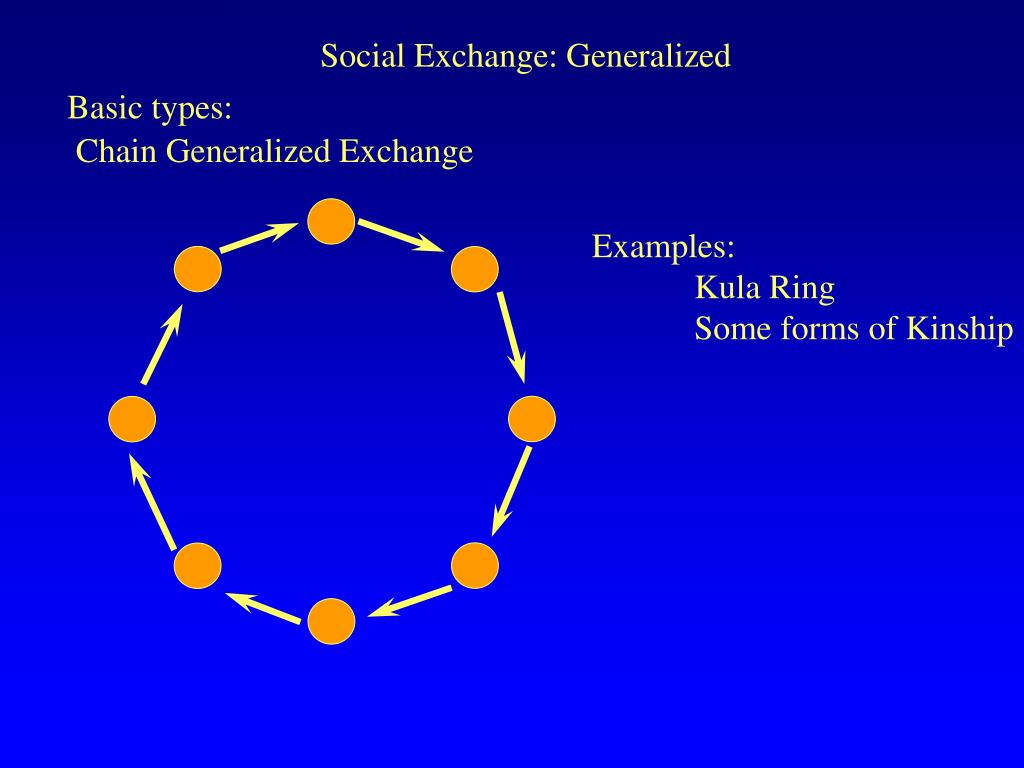 Social Exchange: Generalized

Basic types:
Chain Generalized Exchange

Examples:
Kula Ring
Some forms of Kinship